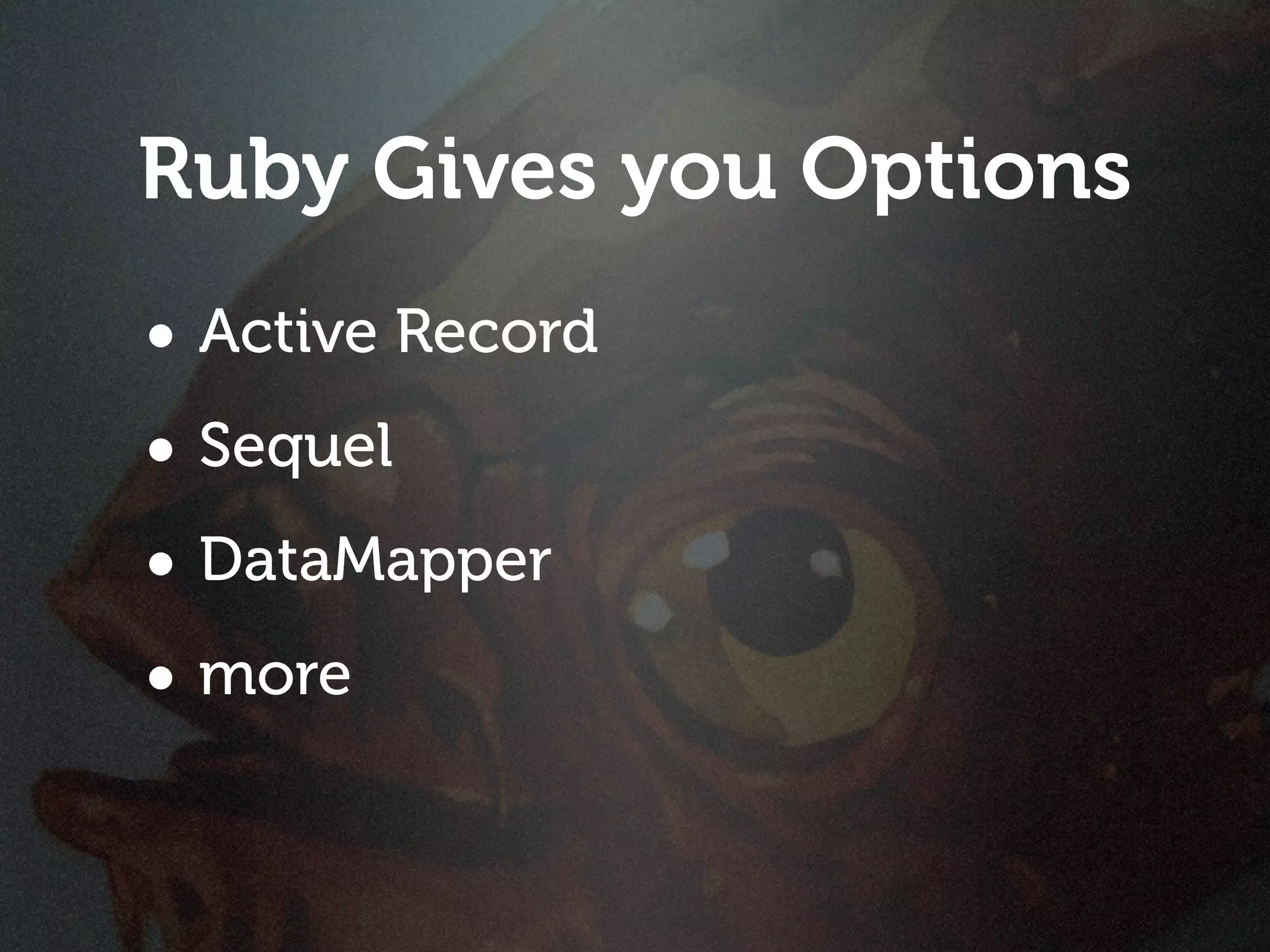 Ruby Gives you Options

• Active Record
• Sequel
• DataMapper
• more